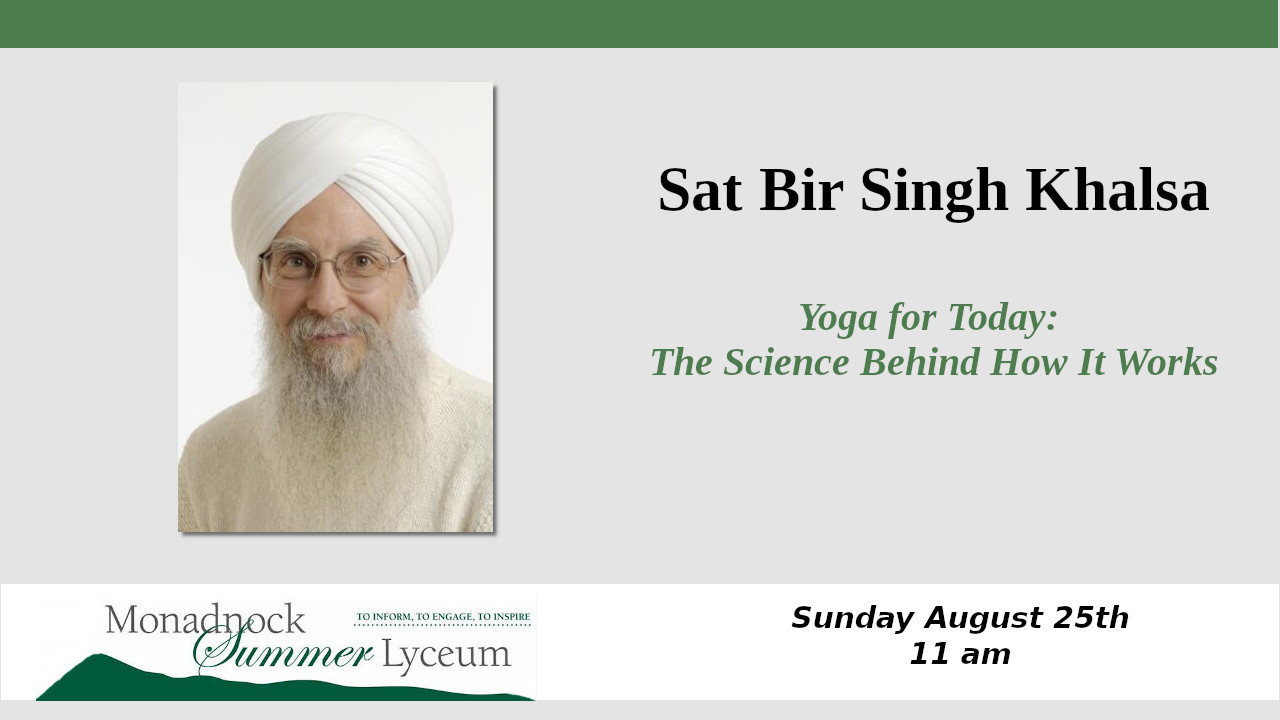 Sat Bir Singh Khalsa

Yoga for Today:
The Science Behind How It Works

Monadnock Summer Lyceum
TO INFORM, TO ENGAGE, TO INSPIRE

Sunday August 25th
11 am